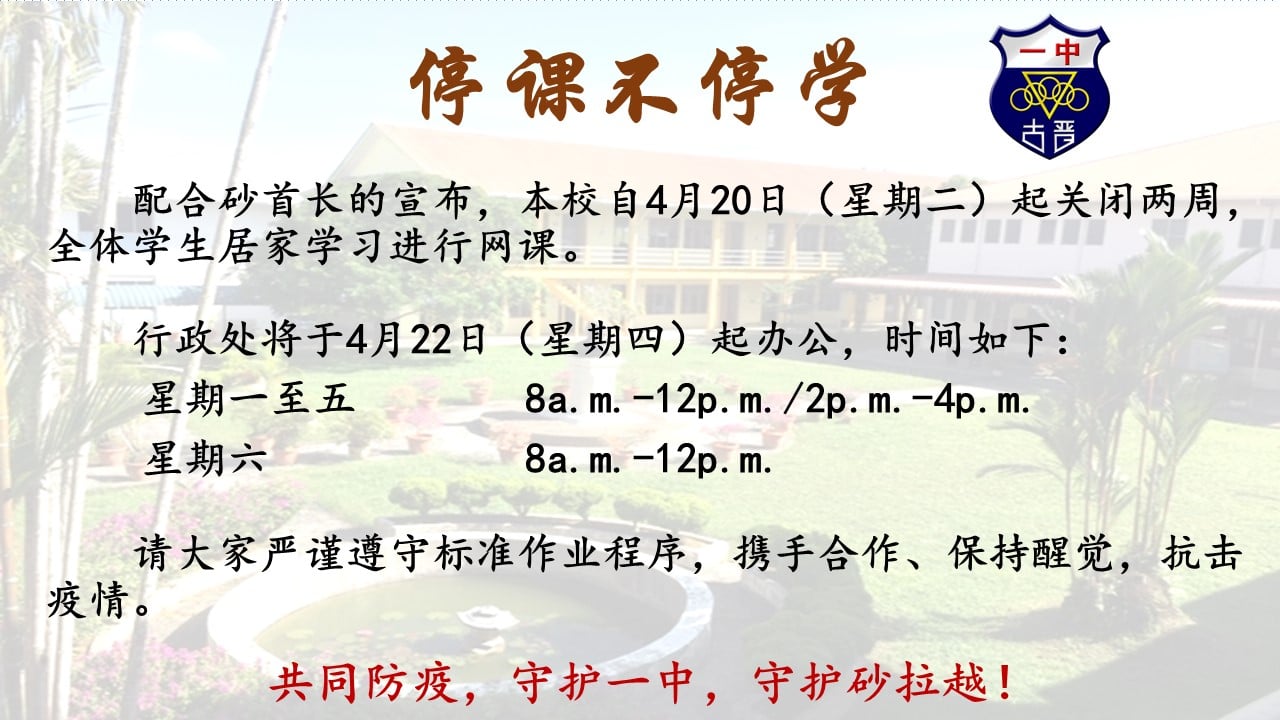 停课不停学

一中
古晋

配合砂首长的宣布，本校自4月20日（星期二）起关闭两周，全体学生居家学习进行网课。

行政处将于4月22日（星期四）起办公，时间如下：
星期一至五 8a.m.-12p.m./2p.m.-4p.m.
星期六 8a.m.-12p.m.

请大家严谨遵守标准作业程序，携手合作、保持醒觉，抗击疫情。

共同防疫，守护一中，守护砂拉越！